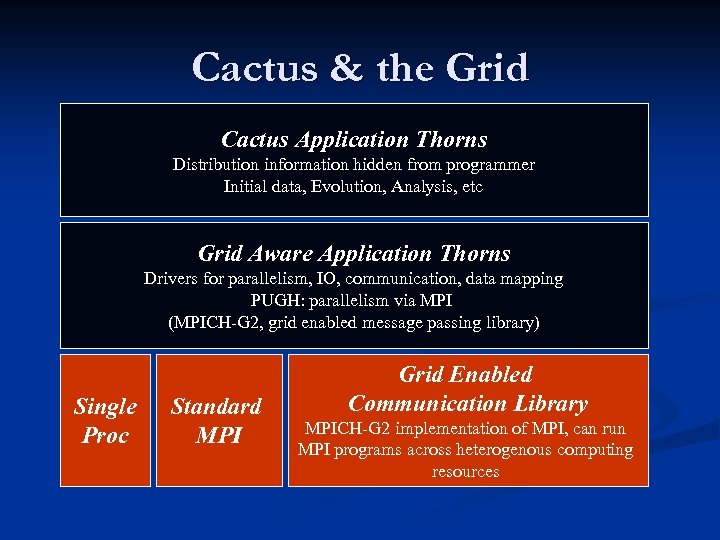 Cactus & the Grid

Cactus Application Thorns
Distribution information hidden from programmer
Initial data, Evolution, Analysis, etc

Grid Aware Application Thorns
Drivers for parallelism, IO, communication, data mapping
PUGH: parallelism via MPI
(MPICH-G2, grid enabled message passing library)

Single Proc

Standard MPI

Grid Enabled Communication Library
MPICH-G2 implementation of MPI, can run MPI programs across heterogenous computing resources